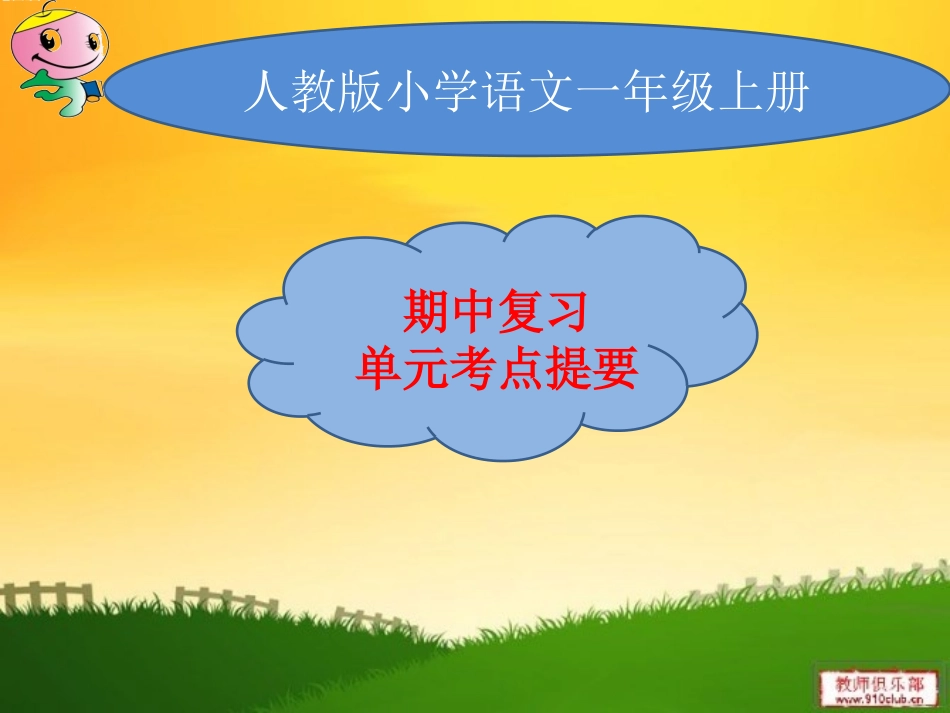 人教版小学语文一年级上册

期中复习
单元考点提要

教师俱乐部
www.910club.cn